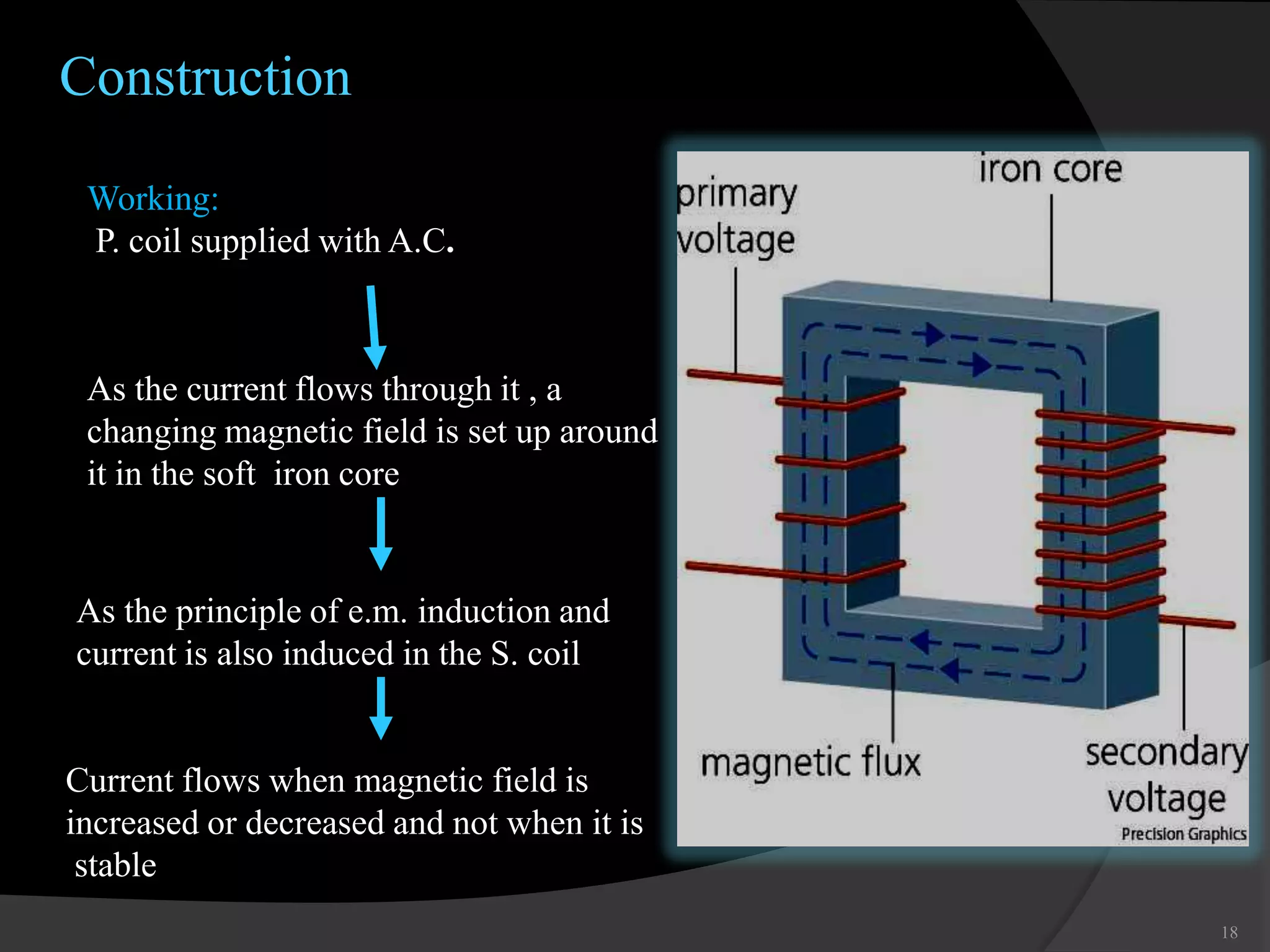 Construction

Working:
P. coil supplied with A.C.

As the current flows through it , a changing magnetic field is set up around it in the soft iron core

As the principle of e.m. induction and current is also induced in the S. coil

Current flows when magnetic field is increased or decreased and not when it is stable

primary voltage

iron core

magnetic flux

secondary voltage

Precision Graphics

18